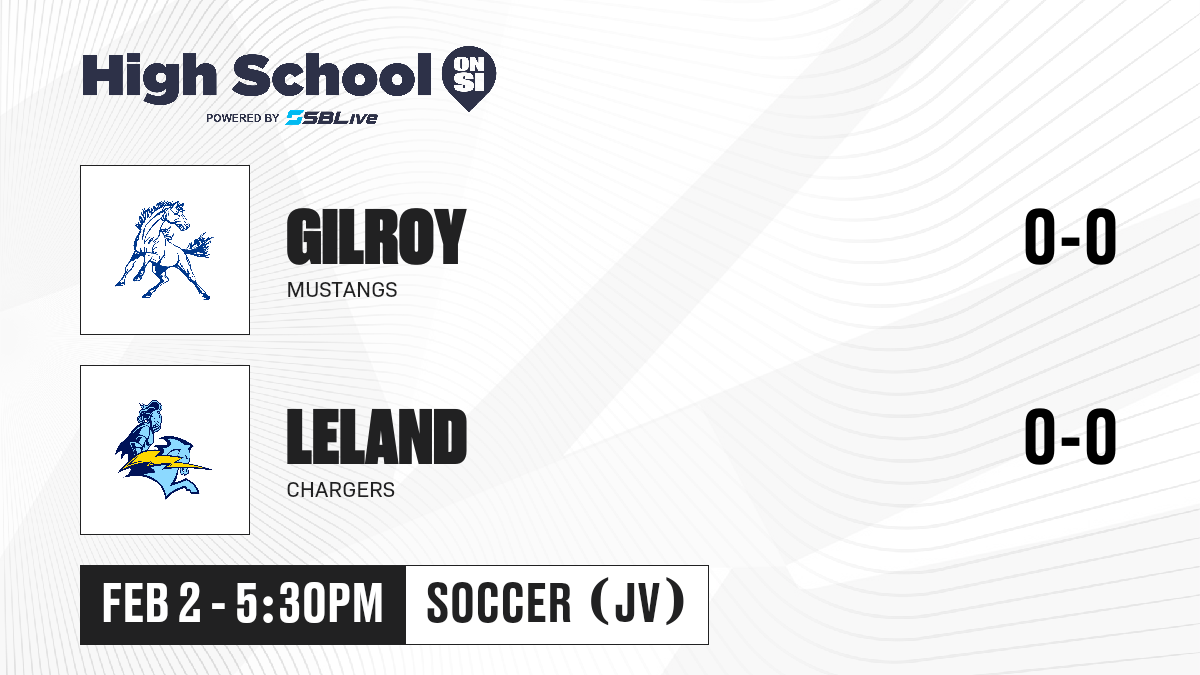 High School ON SI
POWERED BY SBLive

GILROY
MUSTANGS
0-0

LELAND
CHARGERS
0-0

FEB 2 - 5:30PM
SOCCER (JV)